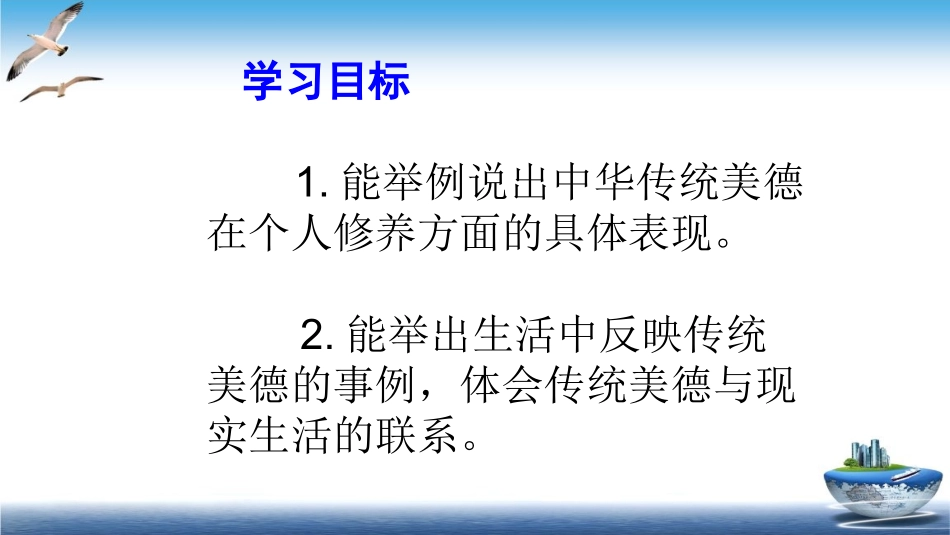 学习目标

1. 能举例说出中华传统美德在个人修养方面的具体表现。

2. 能举出生活中反映传统美德的事例，体会传统美德与现实生活的联系。